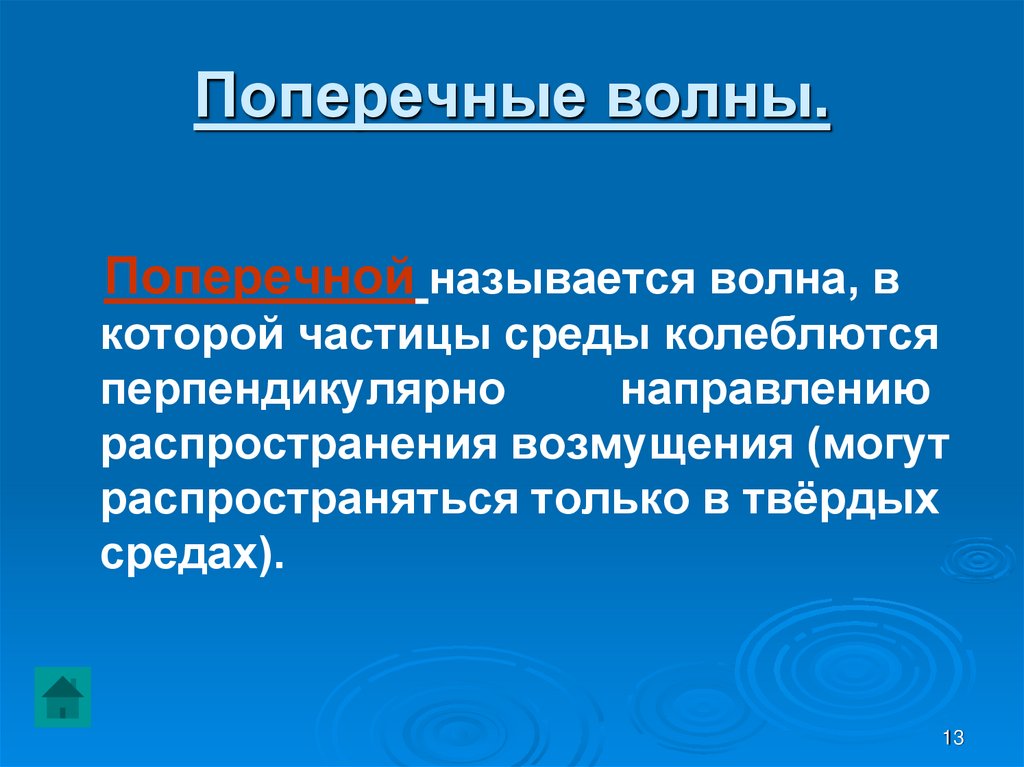 Поперечные волны.

Поперечной называется волна, в которой частицы среды колеблются перпендикулярно направлению распространения возмущения (могут распространяться только в твёрдых средах).

13